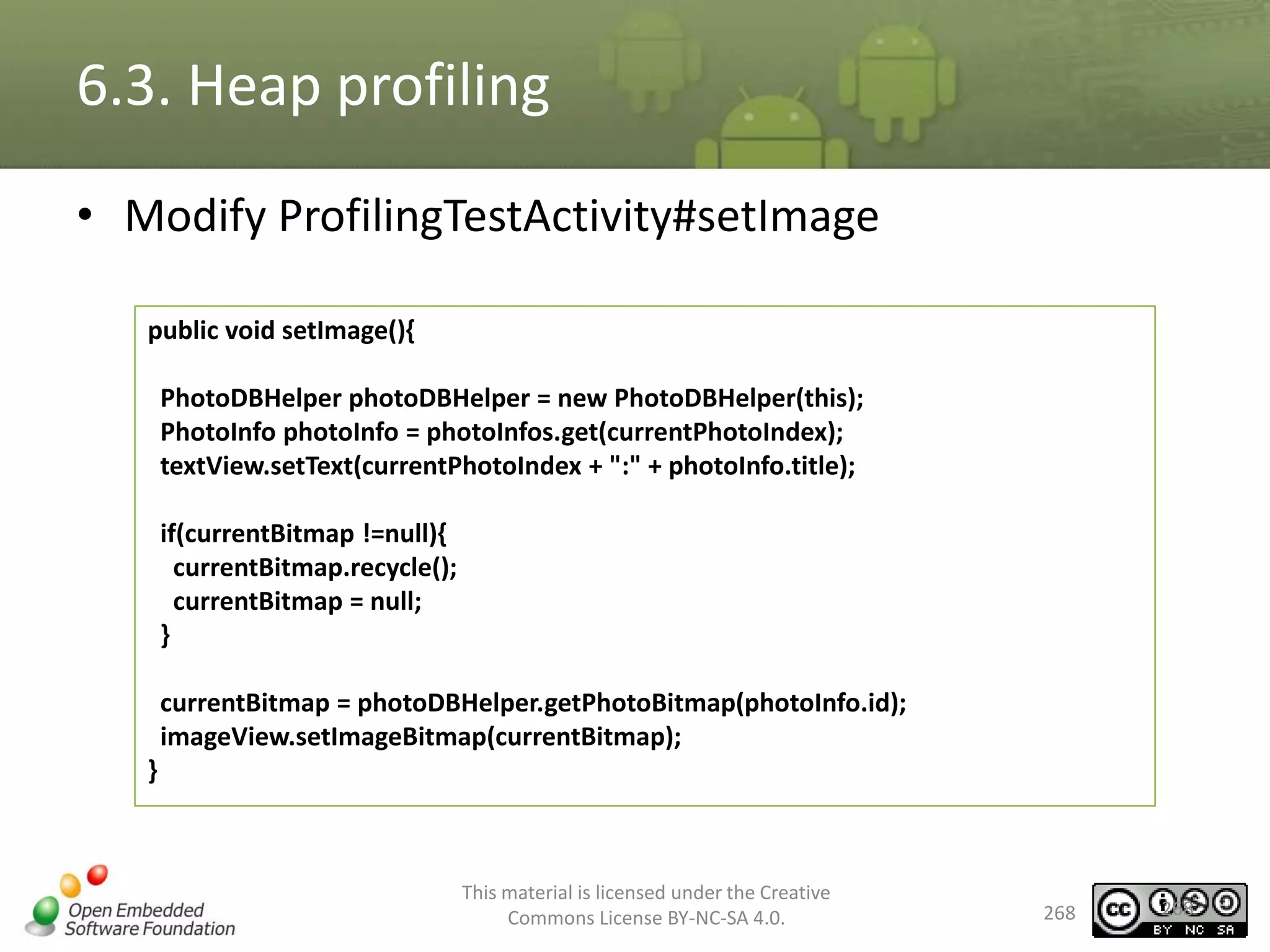 6.3. Heap profiling

• Modify ProfilingTestActivity#setImage

public void setImage(){

 PhotoDBHelper photoDBHelper = new PhotoDBHelper(this);
 PhotoInfo photoInfo = photoInfos.get(currentPhotoIndex);
 textView.setText(currentPhotoIndex + ":" + photoInfo.title);

 if(currentBitmap !=null){
  currentBitmap.recycle();
  currentBitmap = null;
 }

 currentBitmap = photoDBHelper.getPhotoBitmap(photoInfo.id);
 imageView.setImageBitmap(currentBitmap);
}

Open Embedded Software Foundation

This material is licensed under the Creative Commons License BY-NC-SA 4.0.

268

cc BY NC SA